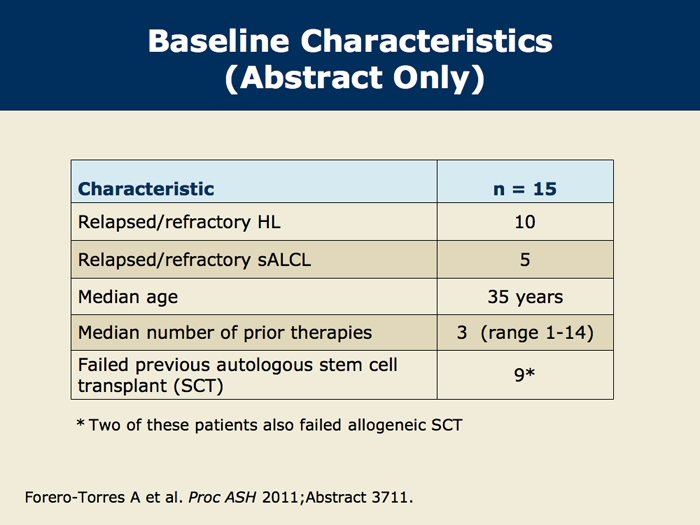 Baseline Characteristics
(Abstract Only)

| Characteristic | n = 15 |
|---|---|
| Relapsed/refractory HL | 10 |
| Relapsed/refractory sALCL | 5 |
| Median age | 35 years |
| Median number of prior therapies | 3 (range 1-14) |
| Failed previous autologous stem cell transplant (SCT) | 9* |

* Two of these patients also failed allogeneic SCT

Forero-Torres A et al. Proc ASH 2011;Abstract 3711.